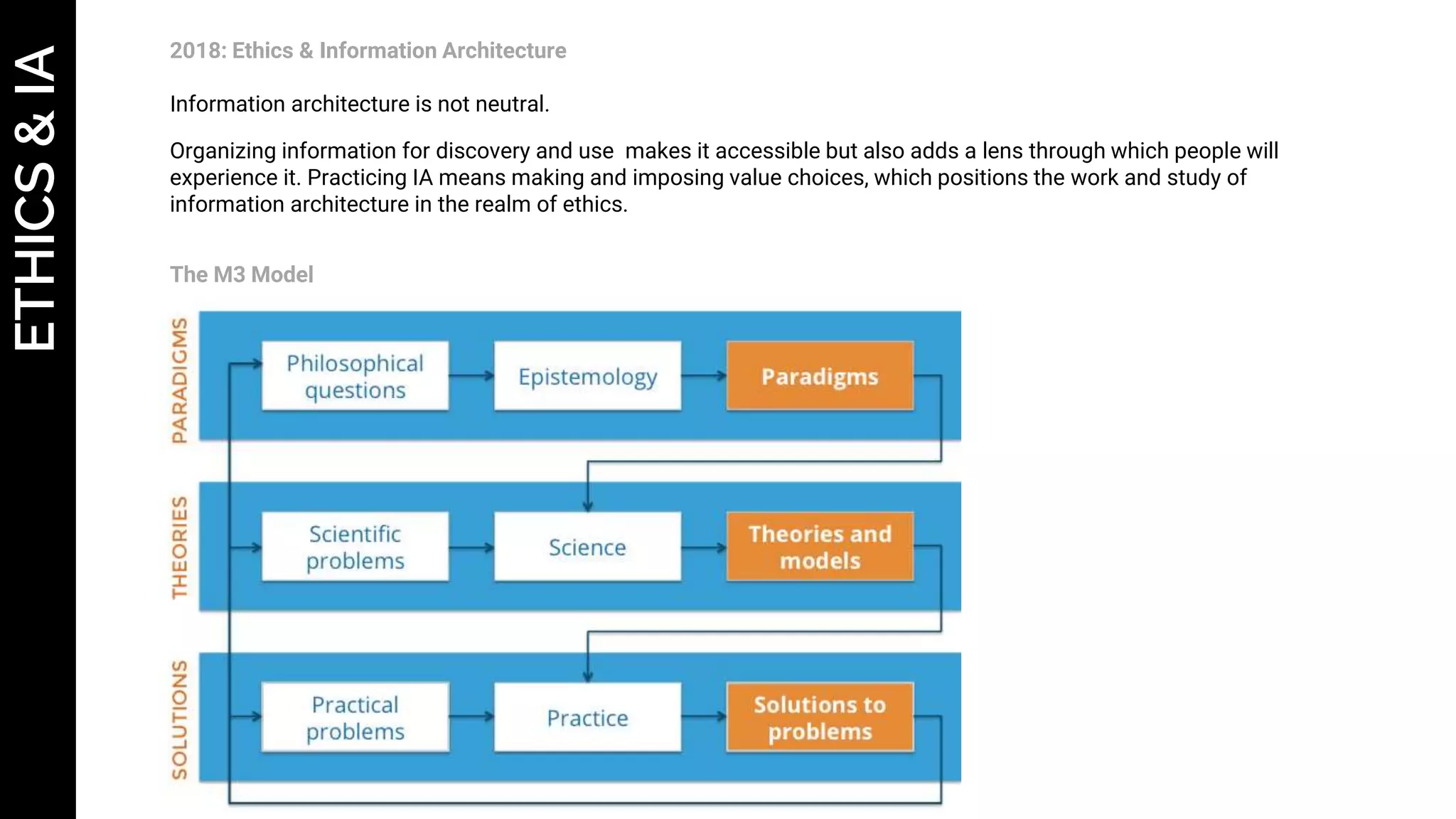 ETHICS & IA

2018: Ethics & Information Architecture

Information architecture is not neutral.

Organizing information for discovery and use  makes it accessible but also adds a lens through which people will experience it. Practicing IA means making and imposing value choices, which positions the work and study of information architecture in the realm of ethics.

The M3 Model

PARADIGMS

Philosophical questions

Epistemology

Paradigms

THEORIES

Scientific problems

Science

Theories and models

SOLUTIONS

Practical problems

Practice

Solutions to problems